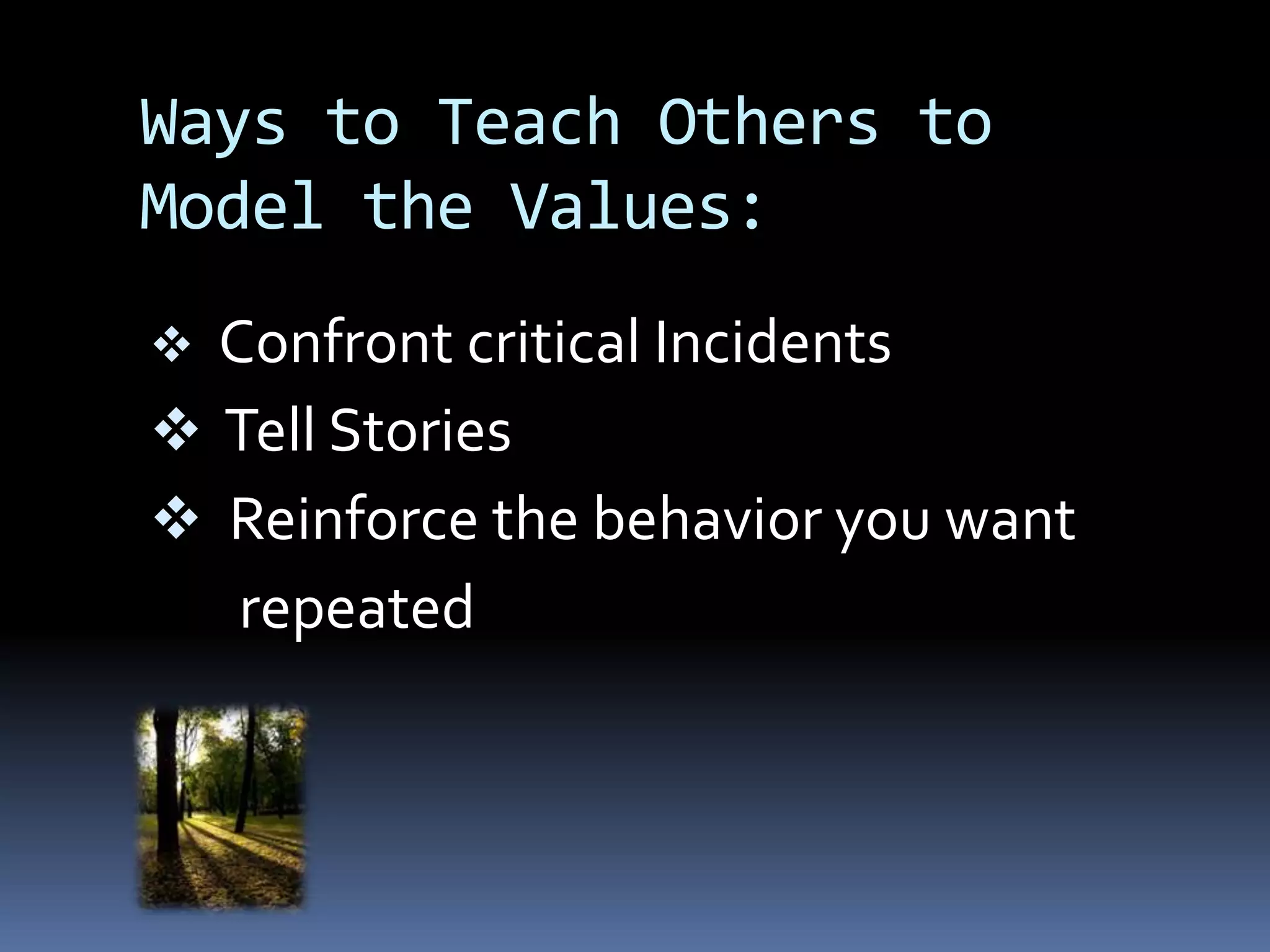 Ways to Teach Others to Model the Values:

❖ Confront critical Incidents
❖ Tell Stories
❖ Reinforce the behavior you want repeated